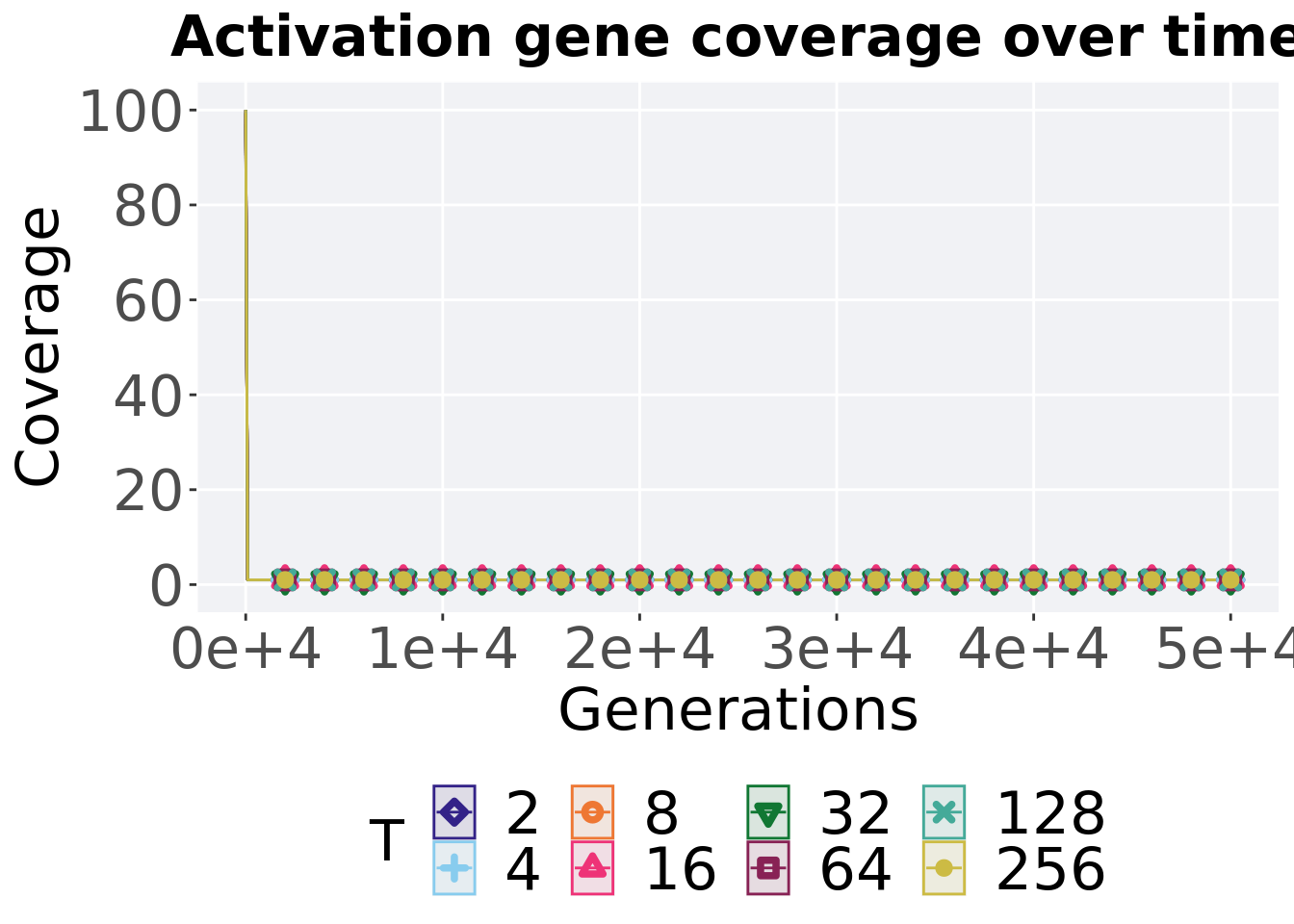 Activation gene coverage over time

Coverage

100
80
60
40
20
0

0e+4 1e+4 2e+4 3e+4 4e+4 5e+4

Generations

T 2 4 8 16 32 64 128 256